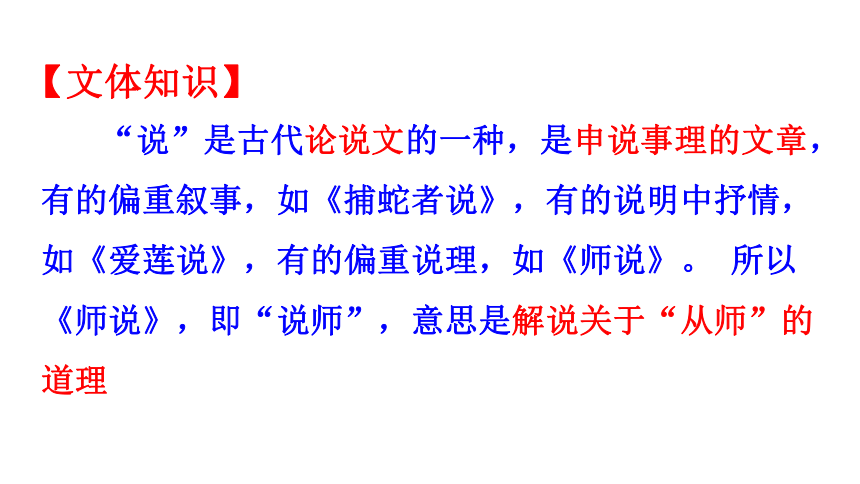 【文体知识】

“说”是古代论说文的一种，是申说事理的文章，有的偏重叙事，如《捕蛇者说》，有的说明中抒情，如《爱莲说》，有的偏重说理，如《师说》。 所以《师说》，即“说师”，意思是解说关于“从师”的道理